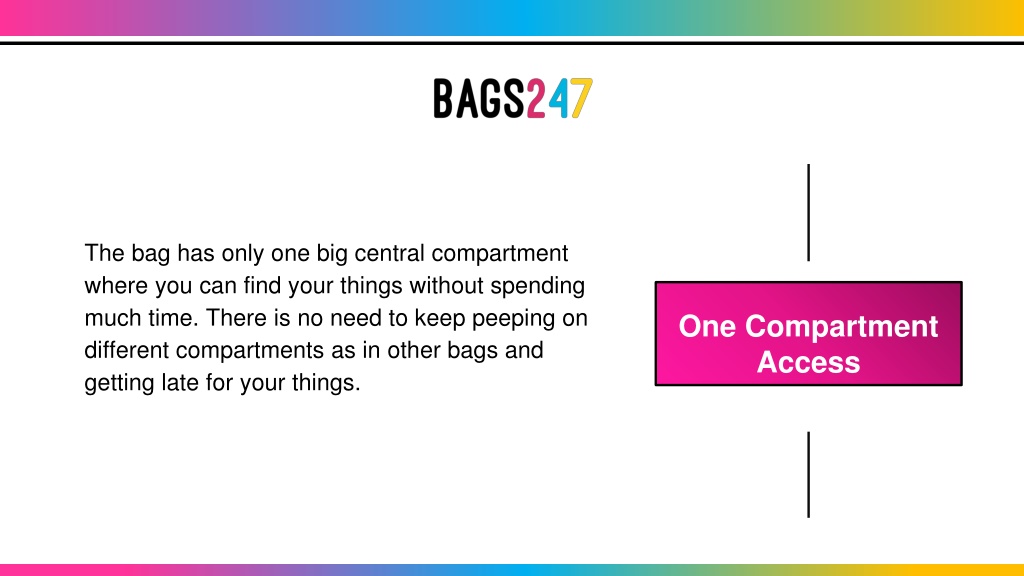 BAGS247

The bag has only one big central compartment where you can find your things without spending much time. There is no need to keep peeping on different compartments as in other bags and getting late for your things.

One Compartment Access